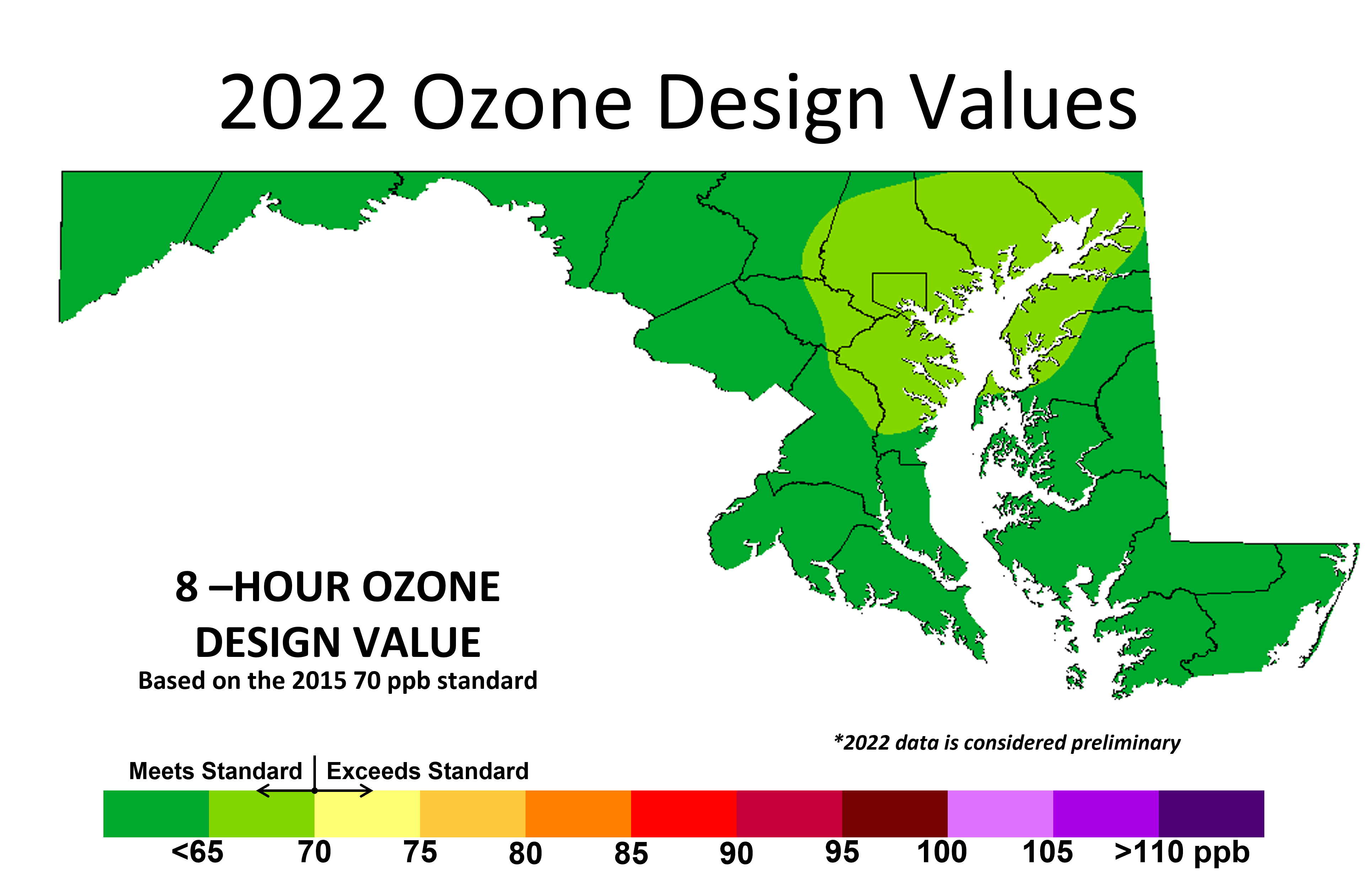 2022 Ozone Design Values

8 –HOUR OZONE DESIGN VALUE
Based on the 2015 70 ppb standard

*2022 data is considered preliminary

Meets Standard | Exceeds Standard

<65 70 75 80 85 90 95 100 105 >110 ppb